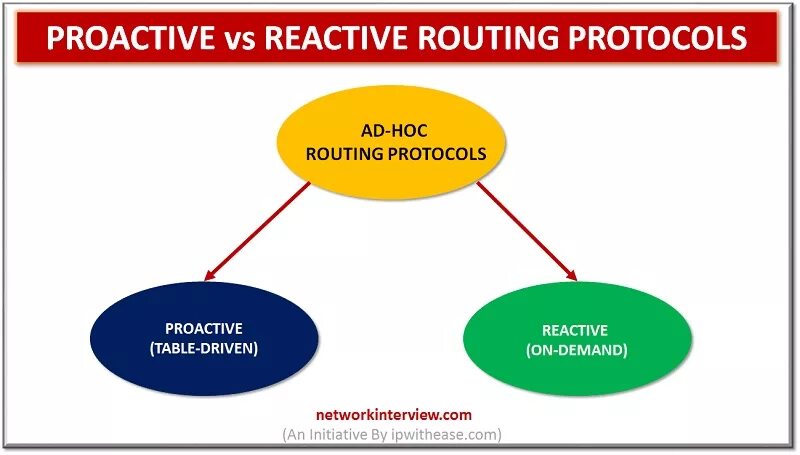 PROACTIVE vs REACTIVE ROUTING PROTOCOLS

AD-HOC
ROUTING PROTOCOLS

PROACTIVE
(TABLE-DRIVEN)

REACTIVE
(ON-DEMAND)

networkinterview.com
(An Initiative By ipwithease.com)